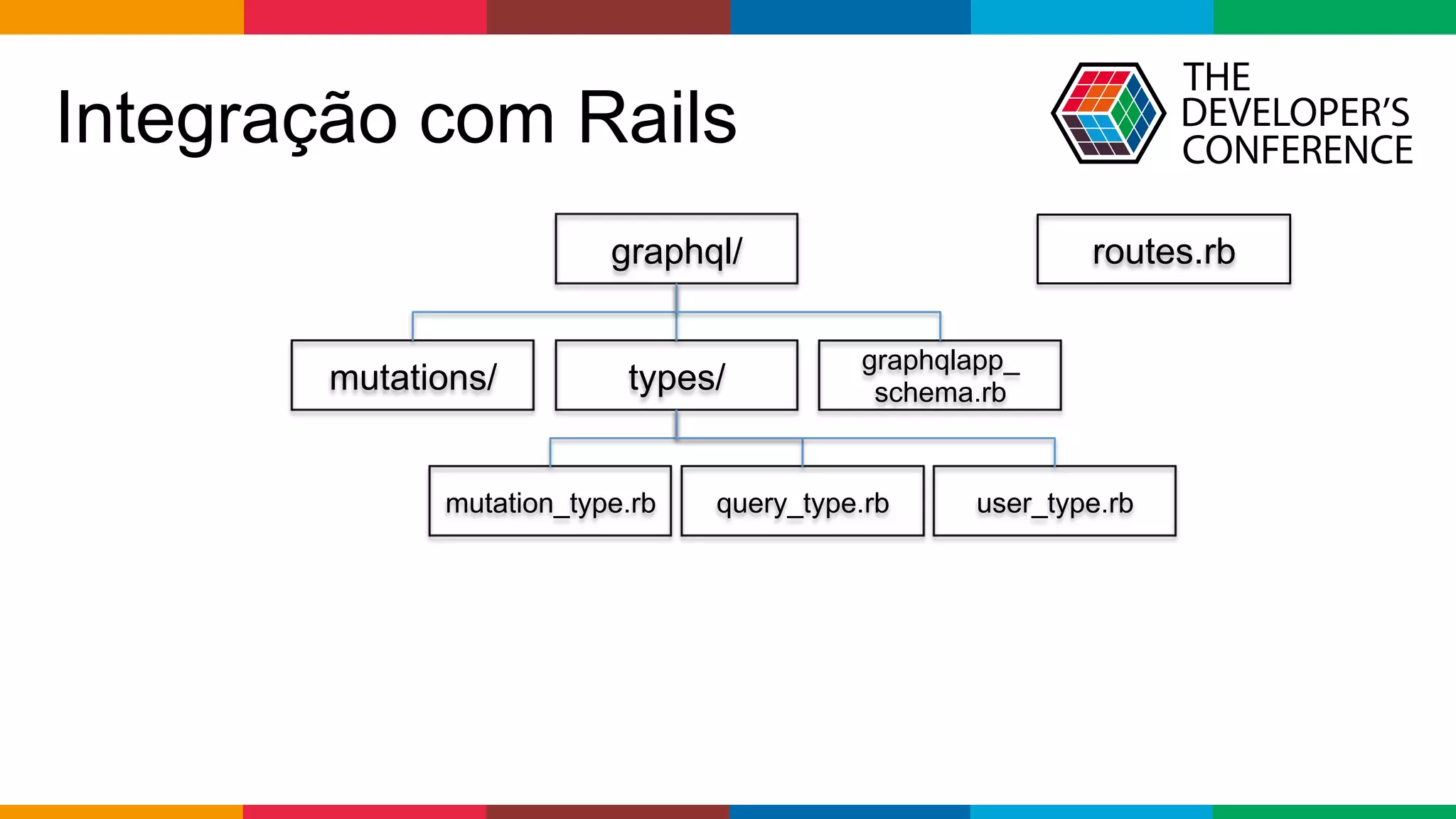 Integração com Rails

THE DEVELOPER'S CONFERENCE

graphql/

routes.rb

mutations/

types/

graphqlapp_schema.rb

mutation_type.rb

query_type.rb

user_type.rb